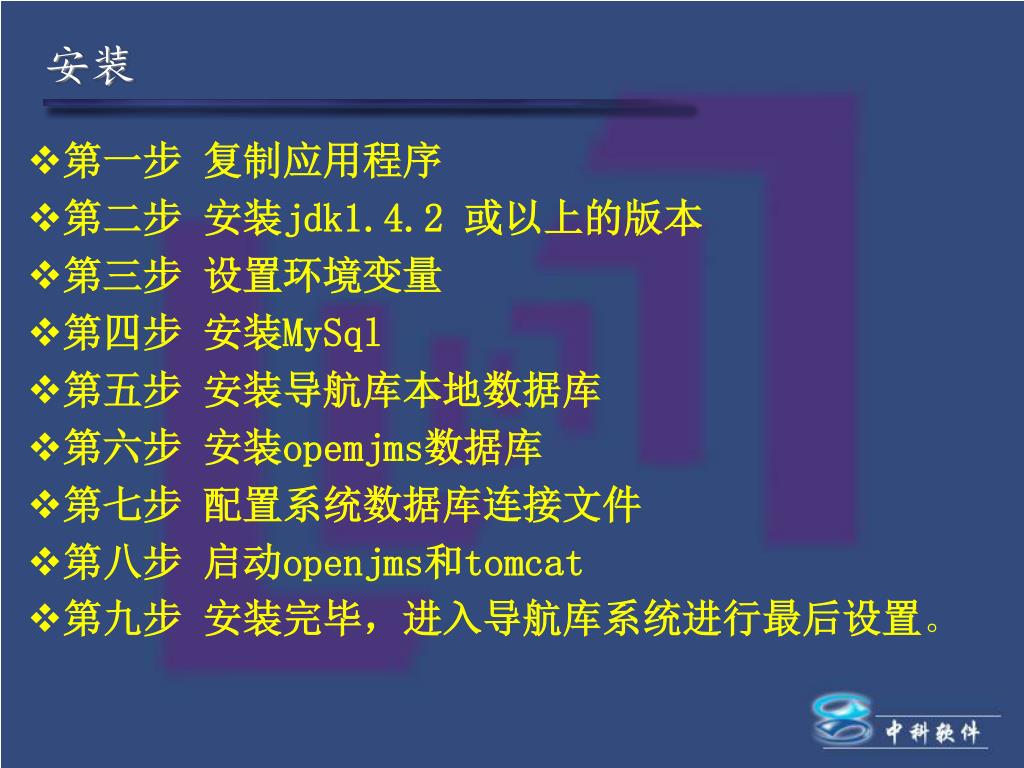 安装

❖第一步 复制应用程序
❖第二步 安装jdk1.4.2 或以上的版本
❖第三步 设置环境变量
❖第四步 安装MySql
❖第五步 安装导航库本地数据库
❖第六步 安装opemjms数据库
❖第七步 配置系统数据库连接文件
❖第八步 启动openjms和tomcat
❖第九步 安装完毕，进入导航库系统进行最后设置。

中科软件